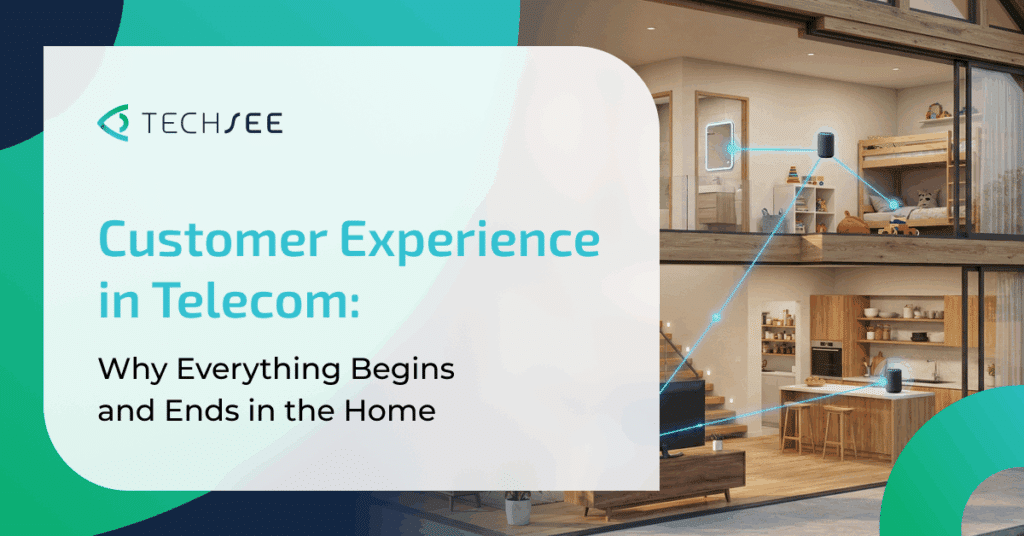 TECHSEE

Customer Experience in Telecom:

Why Everything Begins and Ends in the Home